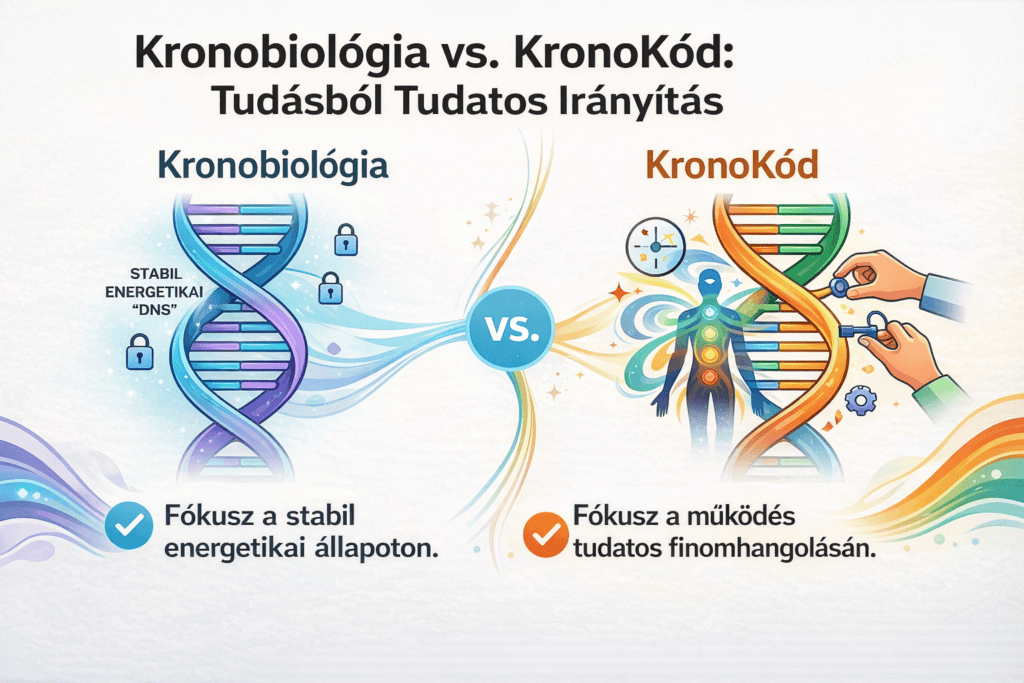 Kronobiológia vs. KronoKód:
Tudásból Tudatos Irányítás

Kronobiológia

STABIL ENERGETIKAI "DNS"

VS.

KronoKód

Fókusz a stabil energetikai állapoton.

Fókusz a működés tudatos finomhangolásán.